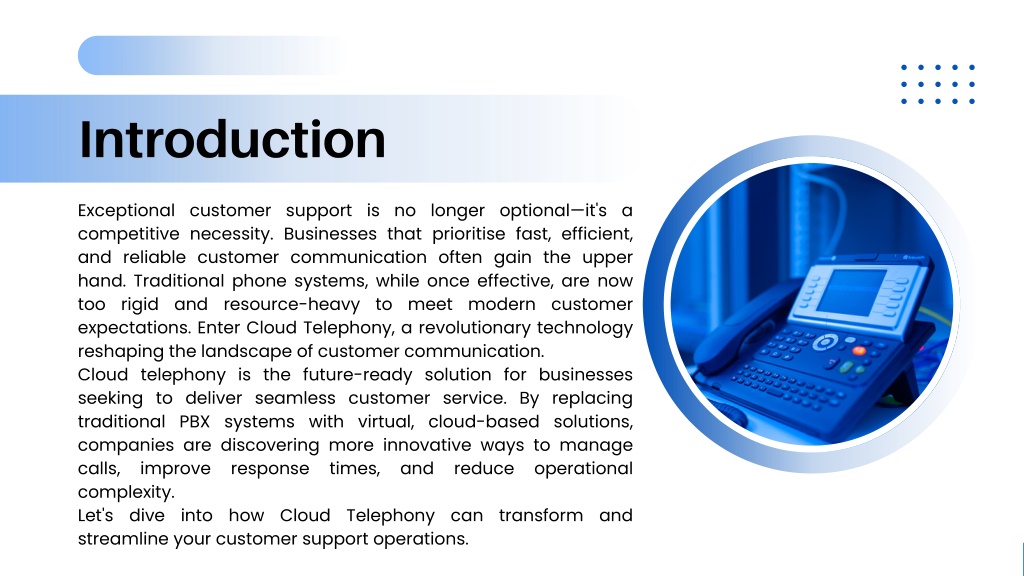 Introduction

Exceptional customer support is no longer optional—it's a competitive necessity. Businesses that prioritise fast, efficient, and reliable customer communication often gain the upper hand. Traditional phone systems, while once effective, are now too rigid and resource-heavy to meet modern customer expectations. Enter Cloud Telephony, a revolutionary technology reshaping the landscape of customer communication.

Cloud telephony is the future-ready solution for businesses seeking to deliver seamless customer service. By replacing traditional PBX systems with virtual, cloud-based solutions, companies are discovering more innovative ways to manage calls, improve response times, and reduce operational complexity.

Let's dive into how Cloud Telephony can transform and streamline your customer support operations.